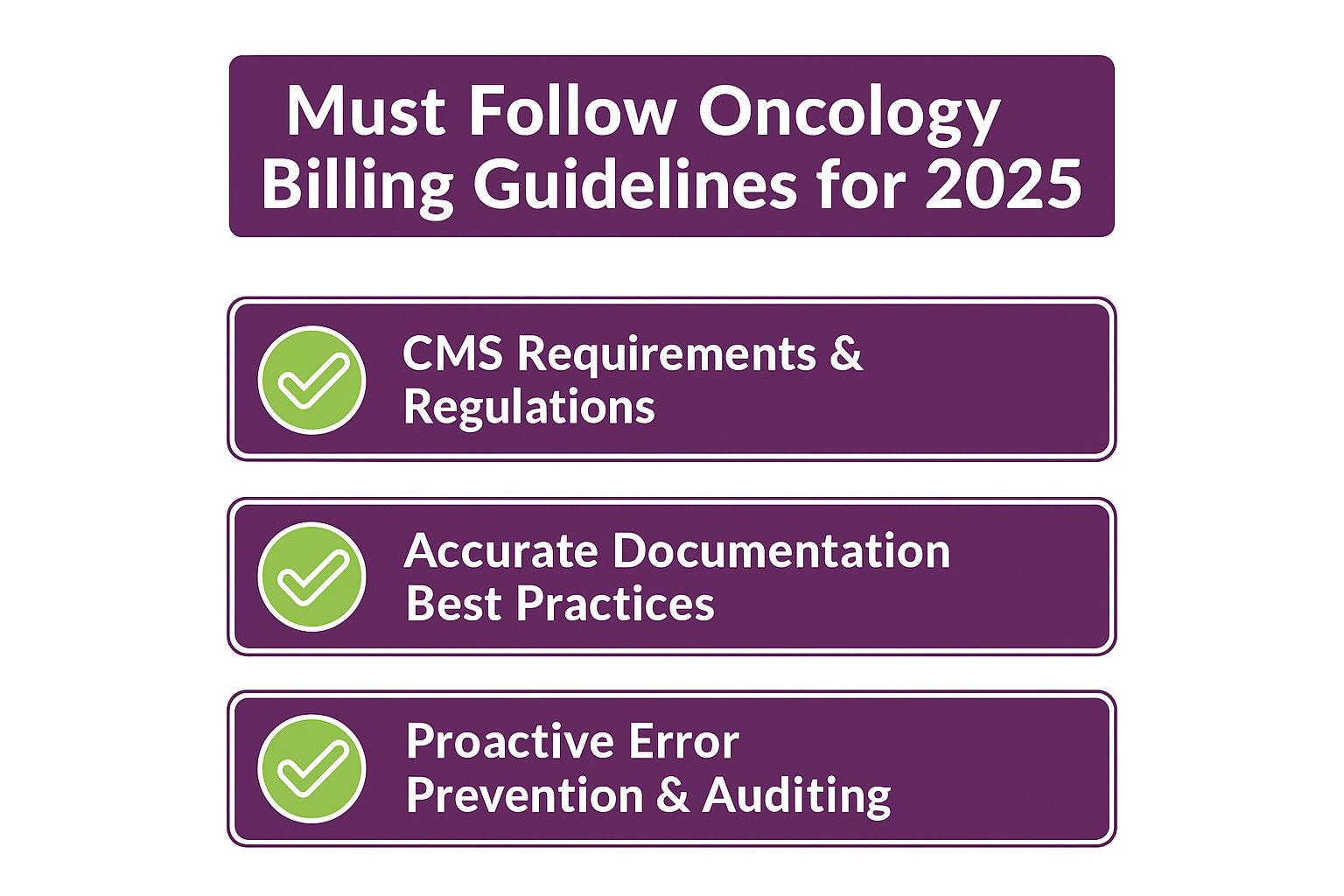 Must Follow Oncology Billing Guidelines for 2025

CMS Requirements & Regulations

Accurate Documentation Best Practices

Proactive Error Prevention & Auditing